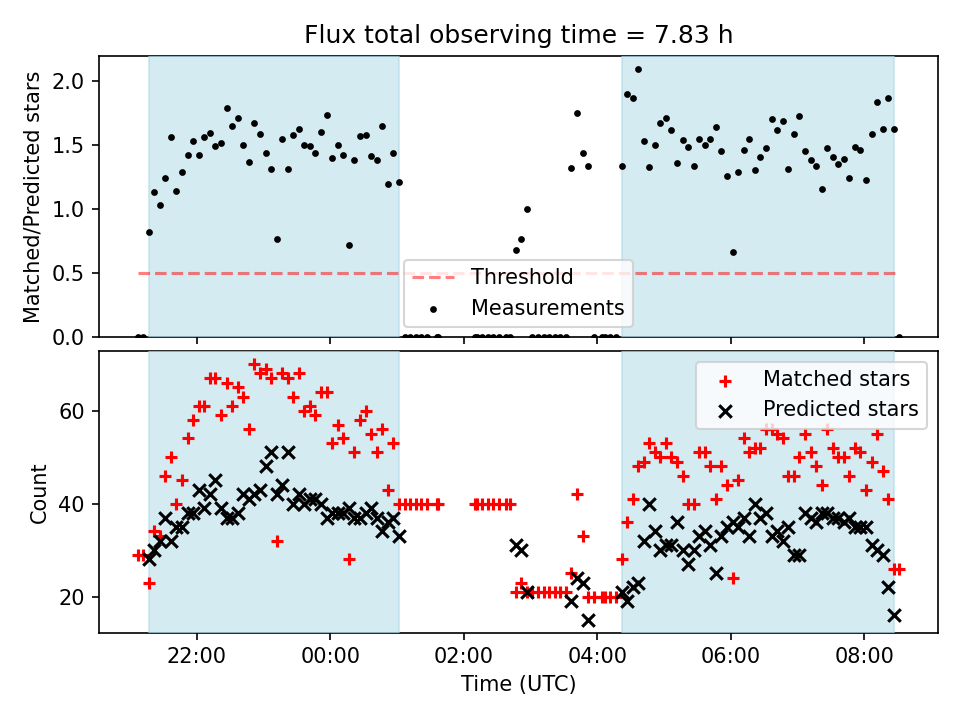 Flux total observing time = 7.83 h

Matched/Predicted stars

2.0
1.5
1.0
0.5
0.0

Threshold
Measurements

Count

60
40
20

Matched stars
Predicted stars

22:00
00:00
02:00
04:00
06:00
08:00

Time (UTC)